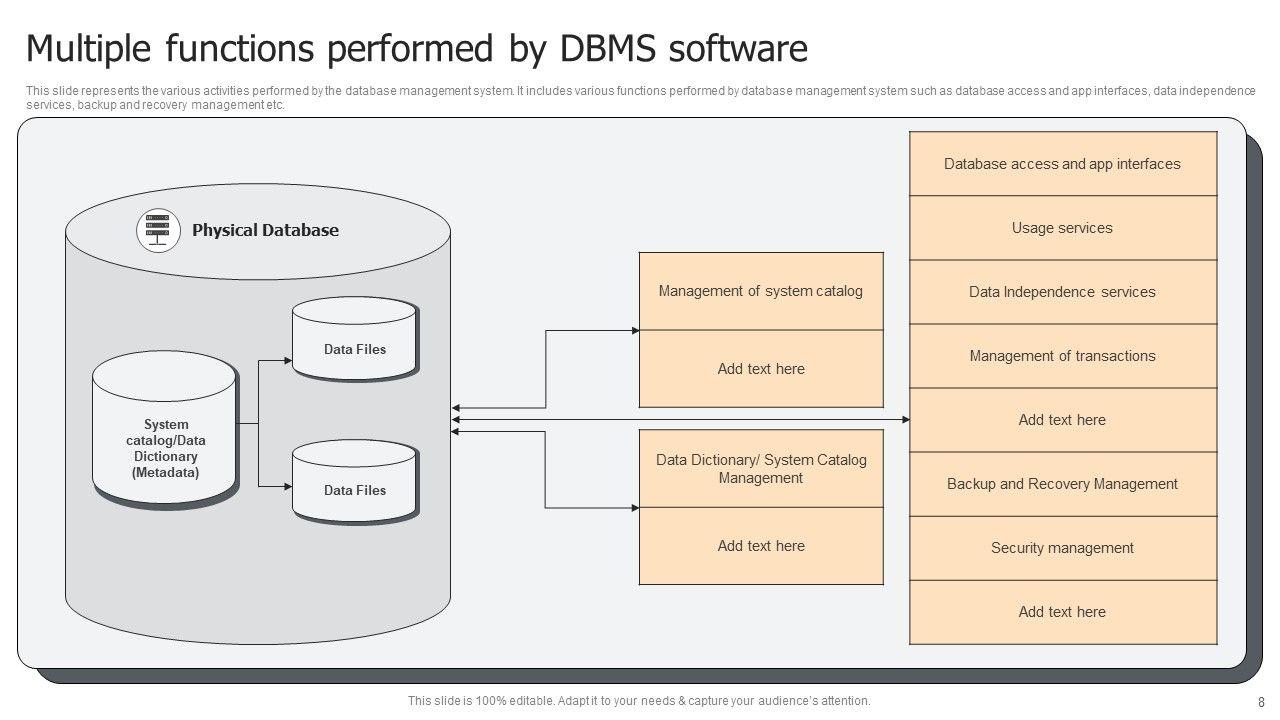 Multiple functions performed by DBMS software

This slide represents the various activities performed by the database management system. It includes various functions performed by database management system such as database access and app interfaces, data independence services, backup and recovery management etc.

Physical Database

System catalog/Data Dictionary (Metadata)

Data Files

Data Files

Management of system catalog

Add text here

Data Dictionary/ System Catalog Management

Add text here

Database access and app interfaces

Usage services

Data Independence services

Management of transactions

Add text here

Backup and Recovery Management

Security management

Add text here

This slide is 100% editable. Adapt it to your needs & capture your audience's attention.

8